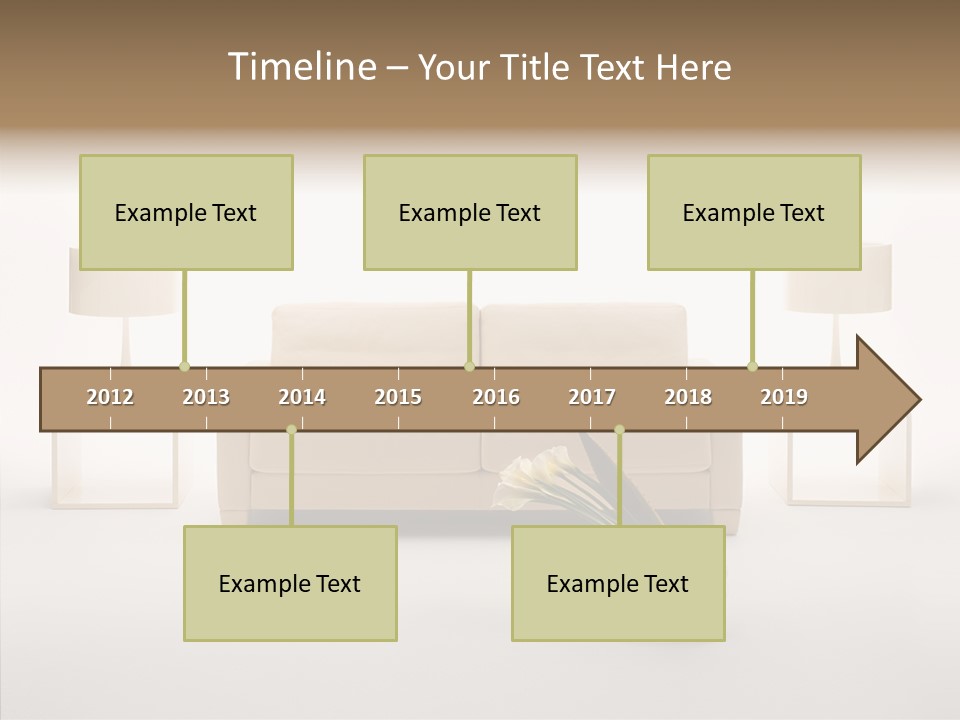 Timeline – Your Title Text Here

Example Text

Example Text

Example Text

2012 2013 2014 2015 2016 2017 2018 2019

Example Text

Example Text